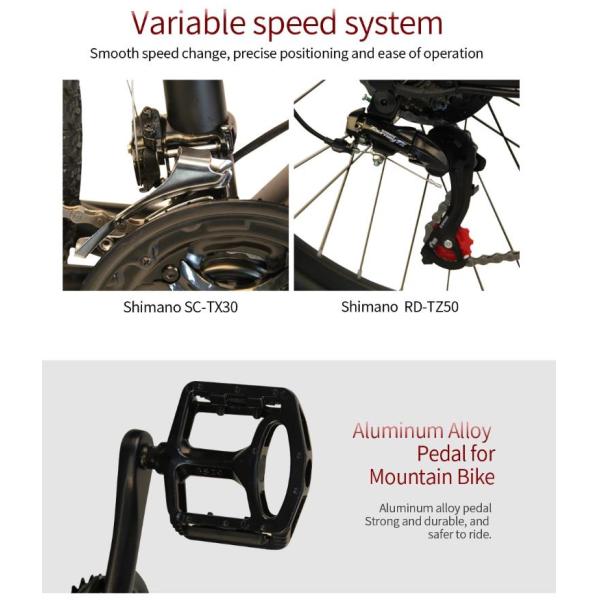 Variable speed system

Smooth speed change, precise positioning and ease of operation

Shimano SC-TX30

Shimano RD-TZ50

Aluminum Alloy Pedal for Mountain Bike

Aluminum alloy pedal Strong and durable, and safer to ride.